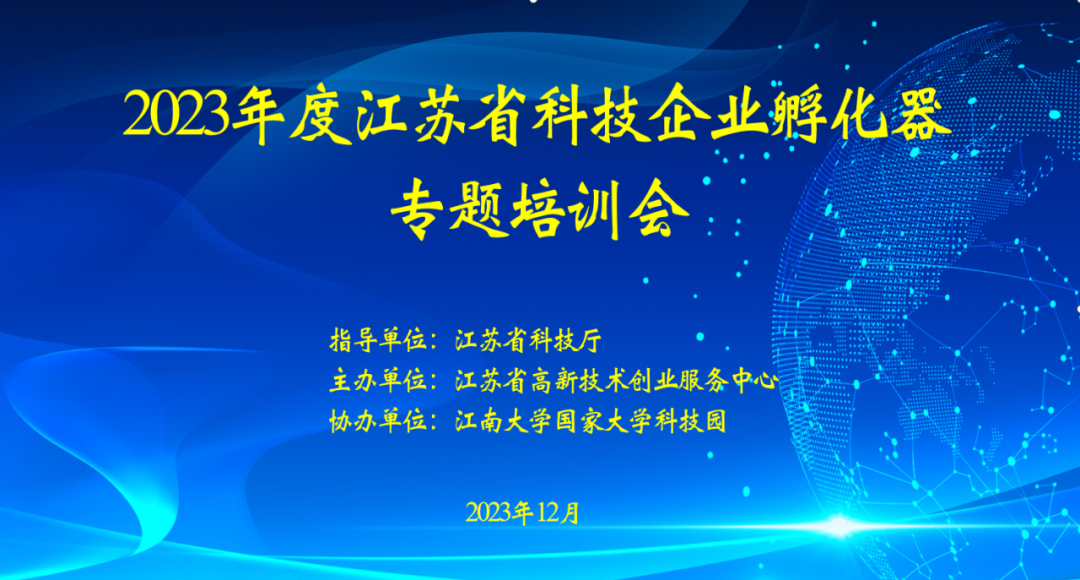 2023年度江苏省科技企业孵化器
专题培训会

指导单位：江苏省科技厅
主办单位：江苏省高新技术创业服务中心
协办单位：江南大学国家大学科技园

2023年12月